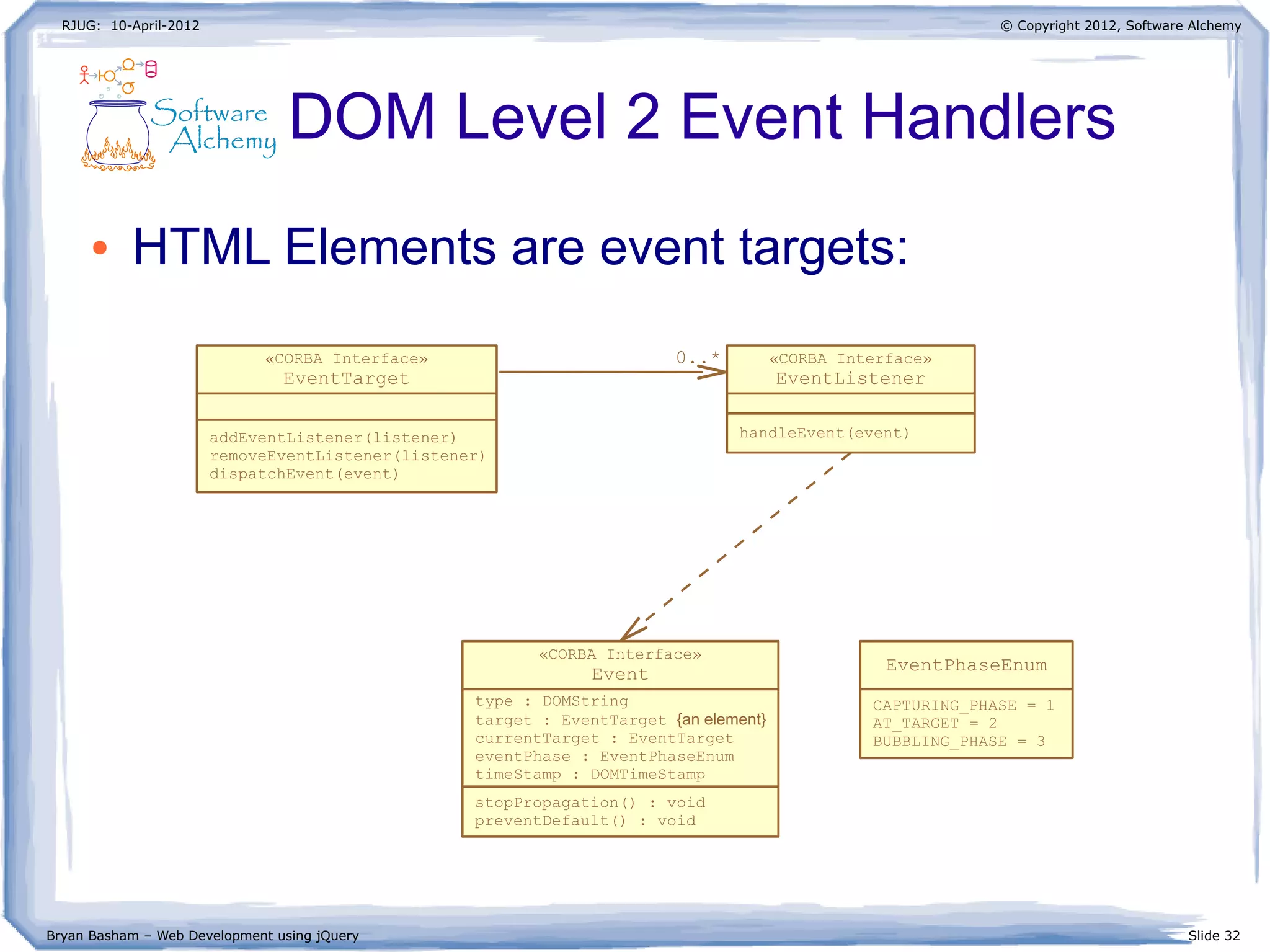 RJUG: 10-April-2012

© Copyright 2012, Software Alchemy

Software Alchemy

DOM Level 2 Event Handlers

• HTML Elements are event targets:

«CORBA Interface»
EventTarget

addEventListener(listener)
removeEventListener(listener)
dispatchEvent(event)

0..*

«CORBA Interface»
EventListener

handleEvent(event)

«CORBA Interface»
Event

type : DOMString
target : EventTarget {an element}
currentTarget : EventTarget
eventPhase : EventPhaseEnum
timeStamp : DOMTimeStamp

stopPropagation() : void
preventDefault() : void

EventPhaseEnum

CAPTURING_PHASE = 1
AT_TARGET = 2
BUBBLING_PHASE = 3

Bryan Basham – Web Development using jQuery

Slide 32